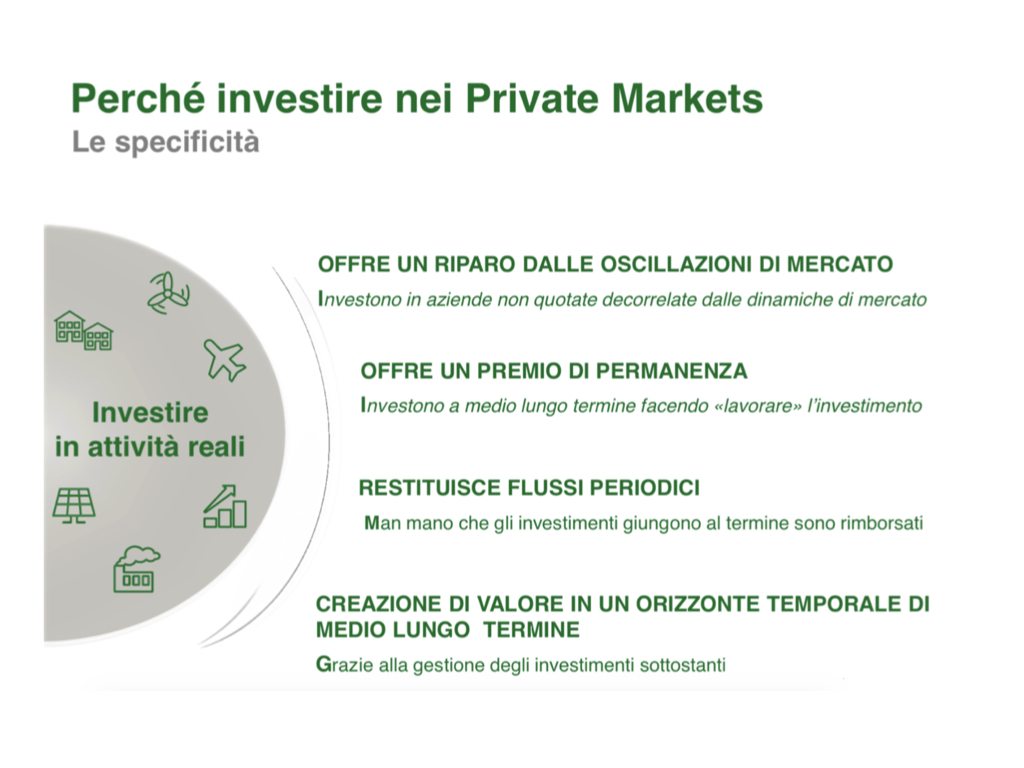 Perché investire nei Private Markets
Le specificità

Investire in attività reali

OFFRE UN RIPARO DALLE OSCILLAZIONI DI MERCATO
Investono in aziende non quotate decorrelate dalle dinamiche di mercato

OFFRE UN PREMIO DI PERMANENZA
Investono a medio lungo termine facendo «lavorare» l'investimento

RESTITUISCE FLUSSI PERIODICI
Man mano che gli investimenti giungono al termine sono rimborsati

CREAZIONE DI VALORE IN UN ORIZZONTE TEMPORALE DI MEDIO LUNGO TERMINE
Grazie alla gestione degli investimenti sottostanti